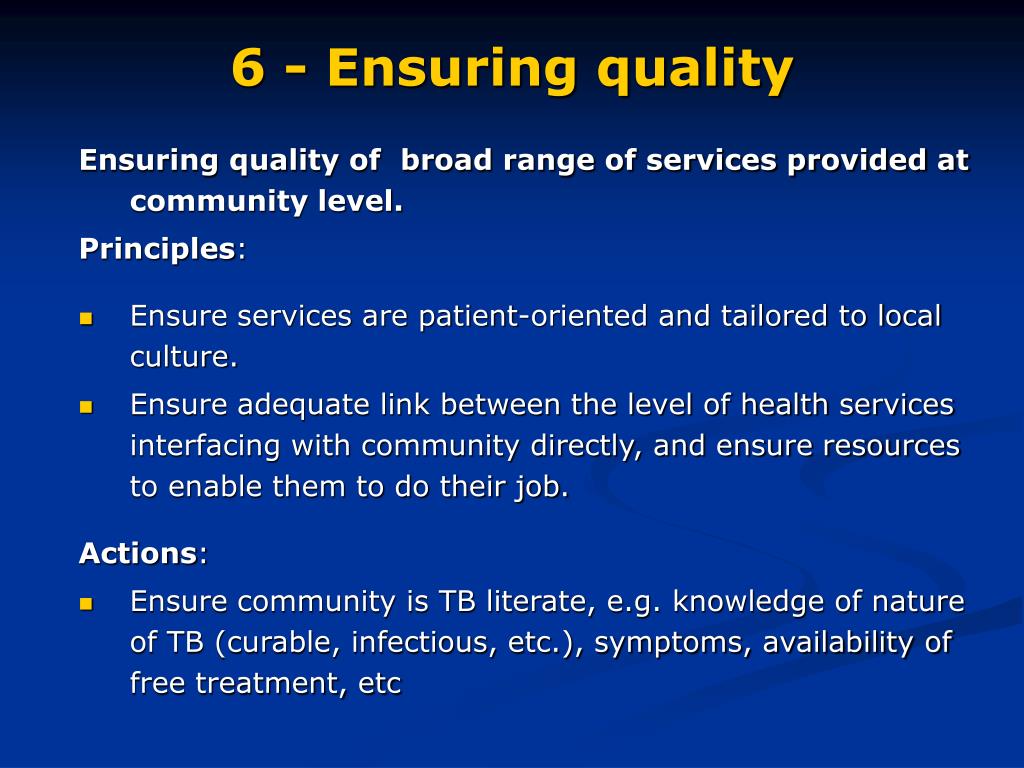 6 - Ensuring quality

Ensuring quality of  broad range of services provided at community level.

Principles:

- Ensure services are patient-oriented and tailored to local culture.
- Ensure adequate link between the level of health services interfacing with community directly, and ensure resources to enable them to do their job.

Actions:

- Ensure community is TB literate, e.g. knowledge of nature of TB (curable, infectious, etc.), symptoms, availability of free treatment, etc